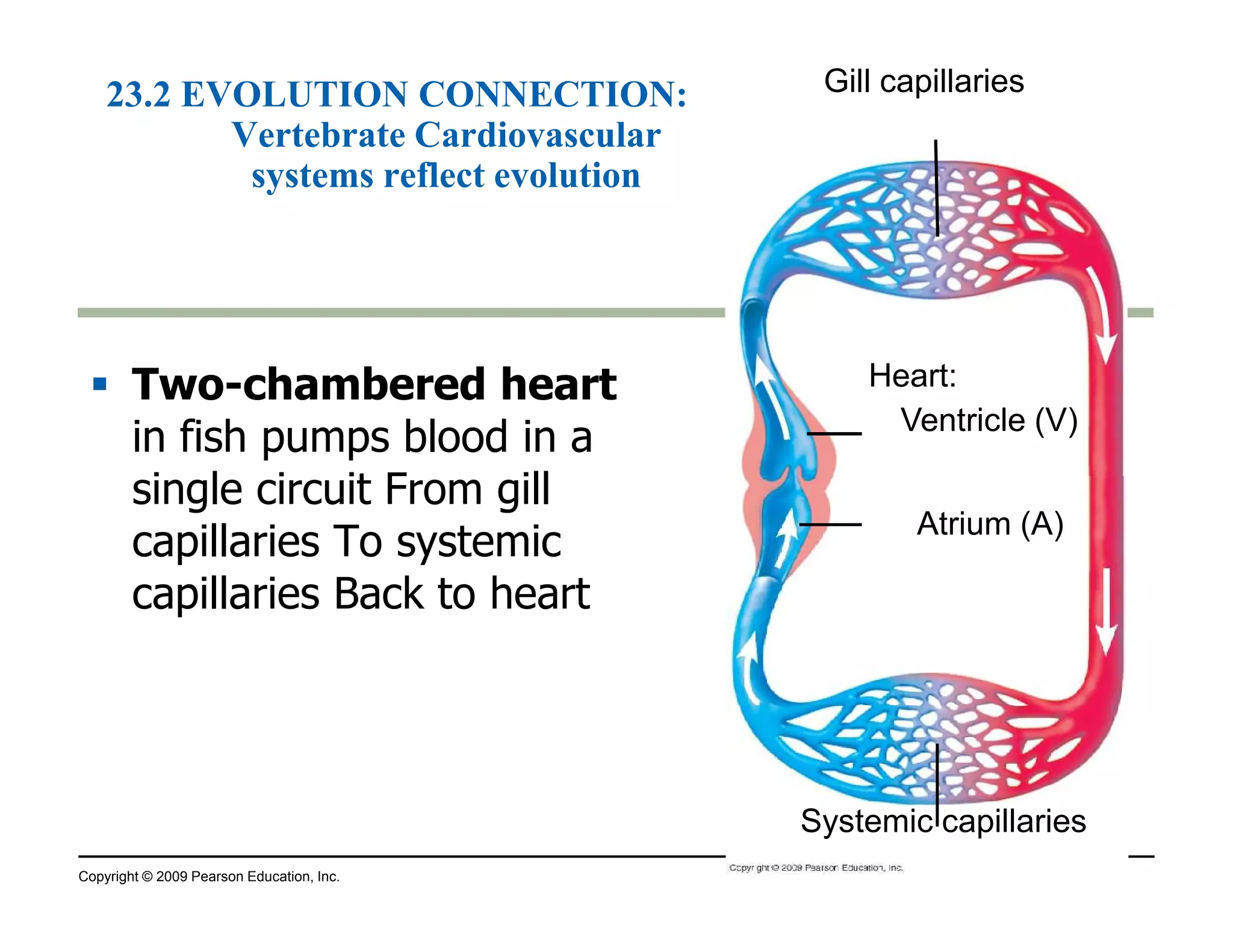 23.2 EVOLUTION CONNECTION: Vertebrate Cardiovascular systems reflect evolution

▪ **Two-chambered heart** in fish pumps blood in a single circuit From gill capillaries To systemic capillaries Back to heart

Gill capillaries

Heart:
Ventricle (V)
Atrium (A)

Systemic capillaries

Copyright © 2009 Pearson Education, Inc.

Copyright © 2009 Pearson Education, Inc.